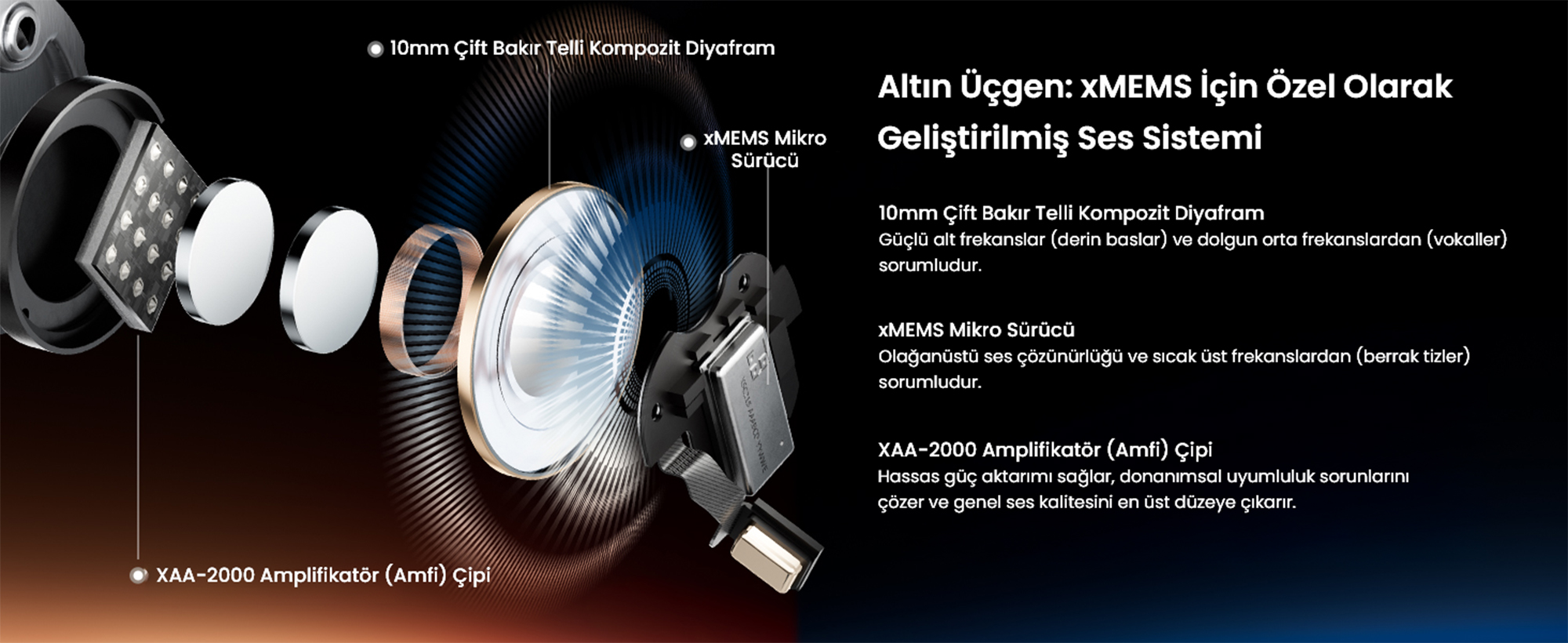 10mm Çift Bakır Telli Kompozit Diyafram

xMEMS Mikro Sürücü

XAA-2000 Amplifikatör (Amfi) Çipi

Altın Üçgen: xMEMS İçin Özel Olarak Geliştirilmiş Ses Sistemi

10mm Çift Bakır Telli Kompozit Diyafram
Güçlü alt frekanslar (derin baslar) ve dolgun orta frekanslardan (vokaller) sorumludur.

xMEMS Mikro Sürücü
Olağanüstü ses çözünürlüğü ve sıcak üst frekanslardan (berrak tizler) sorumludur.

XAA-2000 Amplifikatör (Amfi) Çipi
Hassas güç aktarımı sağlar, donanımsal uyumluluk sorunlarını çözer ve genel ses kalitesini en üst düzeye çıkarır.